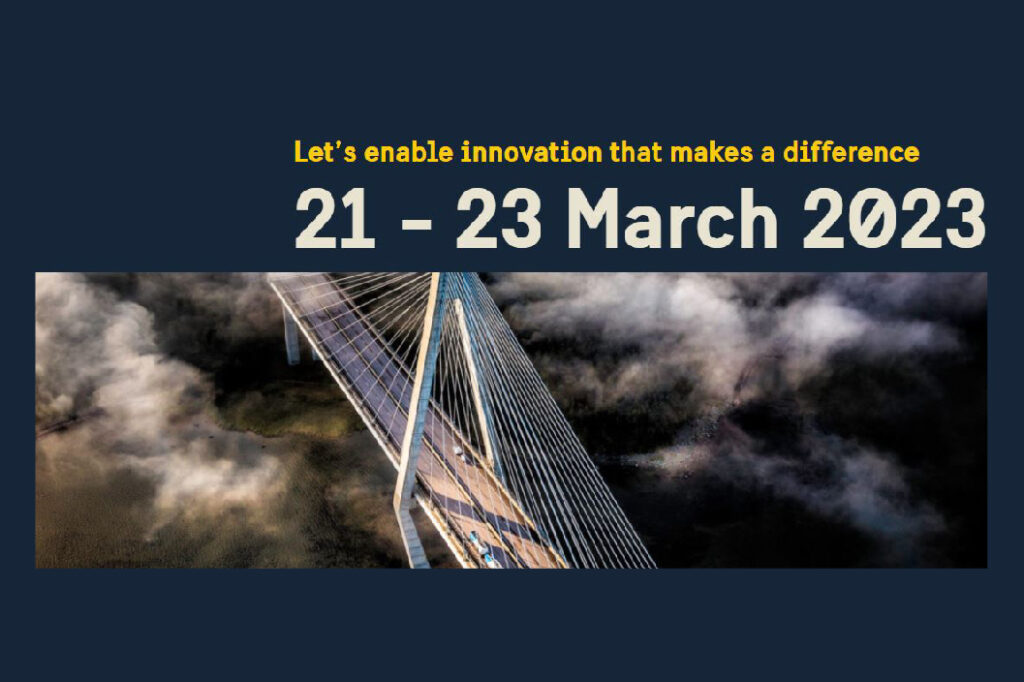 Let's enable innovation that makes a difference

21 - 23 March 2023